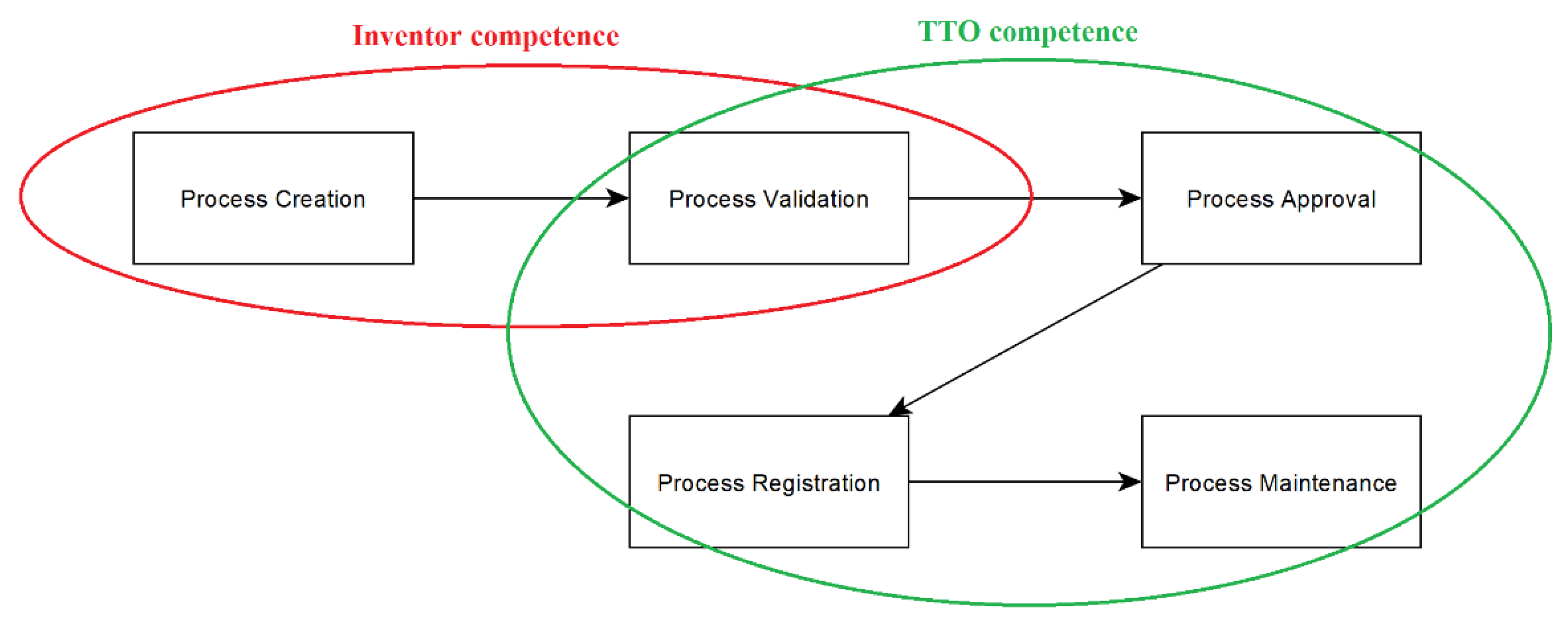 Inventor competence

TTO competence

Process Creation

Process Validation

Process Approval

Process Registration

Process Maintenance